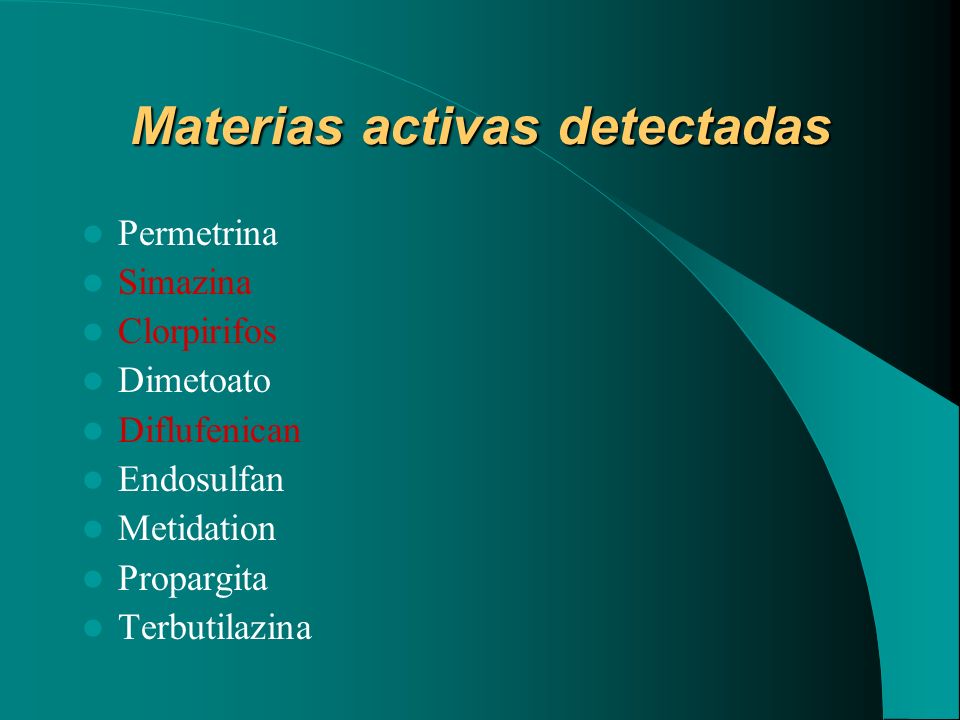 Materias activas detectadas

- Permetrina
- Simazina
- Clorpirifos
- Dimetoato
- Diflufenican
- Endosulfan
- Metidation
- Propargita
- Terbutilazina